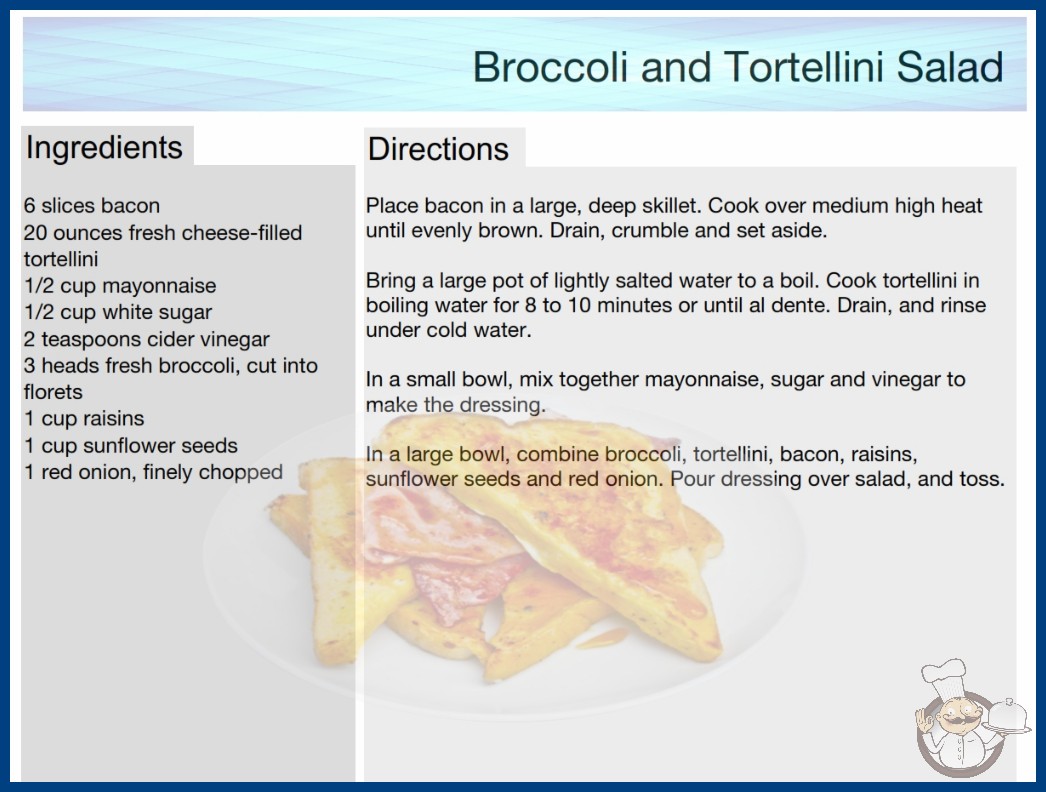 Broccoli and Tortellini Salad

Ingredients

6 slices bacon
20 ounces fresh cheese-filled tortellini
1/2 cup mayonnaise
1/2 cup white sugar
2 teaspoons cider vinegar
3 heads fresh broccoli, cut into florets
1 cup raisins
1 cup sunflower seeds
1 red onion, finely chopped

Directions

Place bacon in a large, deep skillet. Cook over medium high heat until evenly brown. Drain, crumble and set aside.

Bring a large pot of lightly salted water to a boil. Cook tortellini in boiling water for 8 to 10 minutes or until al dente. Drain, and rinse under cold water.

In a small bowl, mix together mayonnaise, sugar and vinegar to make the dressing.

In a large bowl, combine broccoli, tortellini, bacon, raisins, sunflower seeds and red onion. Pour dressing over salad, and toss.